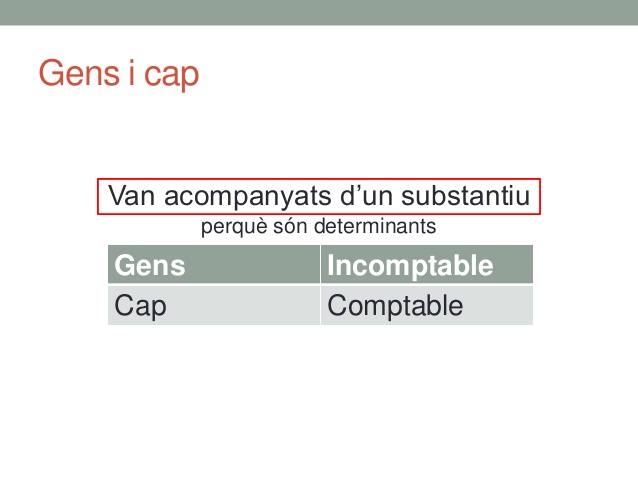 Gens i cap

Van acompanyats d’un substantiu
perquè són determinants

| Gens | Incomptable |
|---|---|
| Cap | Comptable |